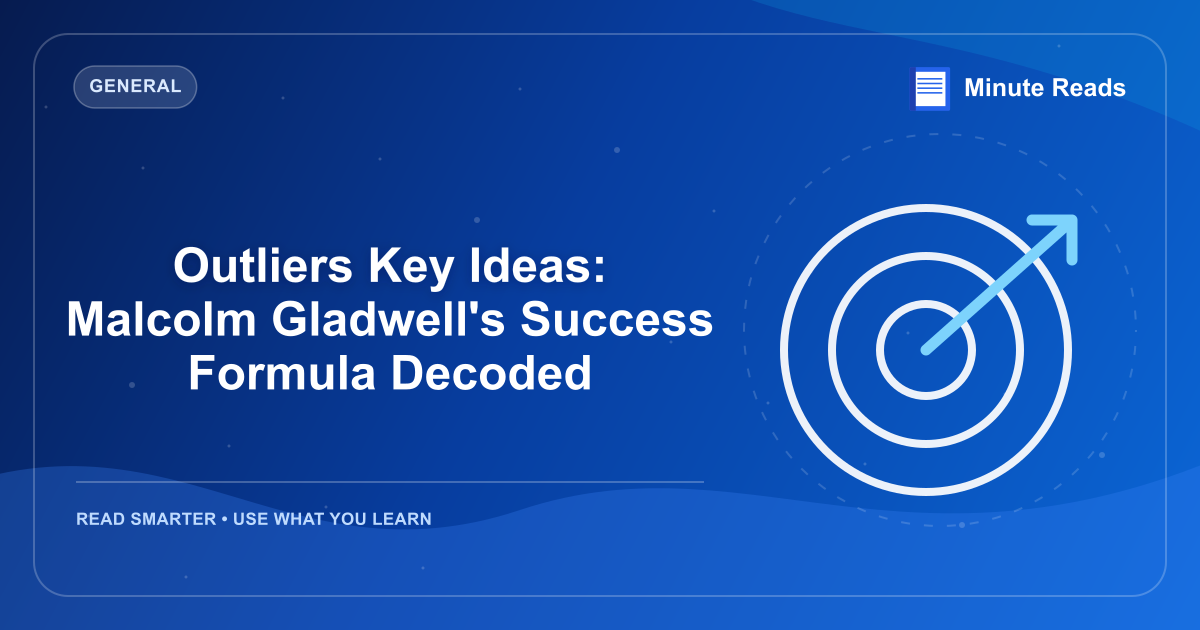 GENERAL

Minute Reads

Outliers Key Ideas: Malcolm Gladwell's Success Formula Decoded

READ SMARTER • USE WHAT YOU LEARN